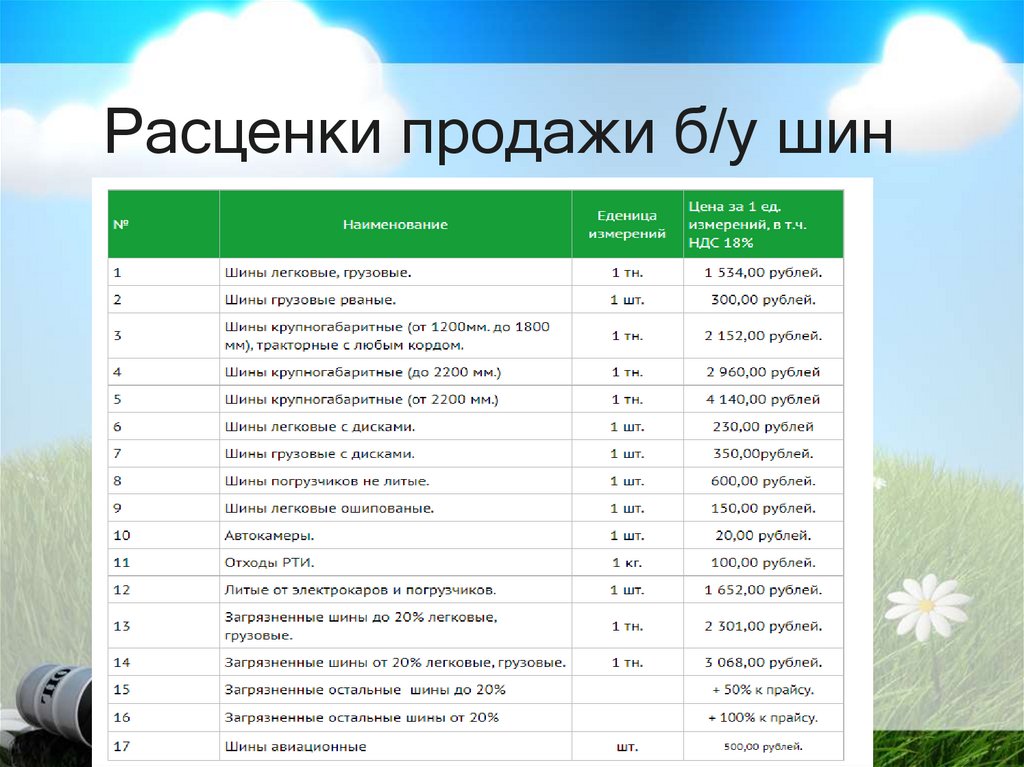 Расценки продажи б/у шин

| № | Наименование | Еденица измерений | Цена за 1 ед. измерений, в т.ч. НДС 18% |
|---|---|---|---|
| 1 | Шины легковые, грузовые. | 1 тн. | 1 534,00 рублей. |
| 2 | Шины грузовые рваные. | 1 шт. | 300,00 рублей. |
| 3 | Шины крупногабаритные (от 1200мм. до 1800 мм), тракторные с любым кордом. | 1 тн. | 2 152,00 рублей. |
| 4 | Шины крупногабаритные (до 2200 мм.) | 1 тн. | 2 960,00 рублей |
| 5 | Шины крупногабаритные (от 2200 мм.) | 1 тн. | 4 140,00 рублей |
| 6 | Шины легковые с дисками. | 1 шт. | 230,00 рублей |
| 7 | Шины грузовые с дисками. | 1 шт. | 350,00рублей. |
| 8 | Шины погрузчиков не литые. | 1 шт. | 600,00 рублей. |
| 9 | Шины легковые ошипованые. | 1 шт. | 150,00 рублей. |
| 10 | Автокамеры. | 1 шт. | 20,00 рублей. |
| 11 | Отходы РТИ. | 1 кг. | 100,00 рублей. |
| 12 | Литые от электрокаров и погрузчиков. | 1 шт. | 1 652,00 рублей. |
| 13 | Загрязненные шины до 20% легковые, грузовые. | 1 тн. | 2 301,00 рублей. |
| 14 | Загрязненные шины от 20% легковые, грузовые. | 1 тн. | 3 068,00 рублей. |
| 15 | Загрязненные остальные шины до 20% | | + 50% к прайсу. |
| 16 | Загрязненные остальные шины от 20% | | + 100% к прайсу. |
| 17 | Шины авиационные | шт. | 500,00 рублей. |